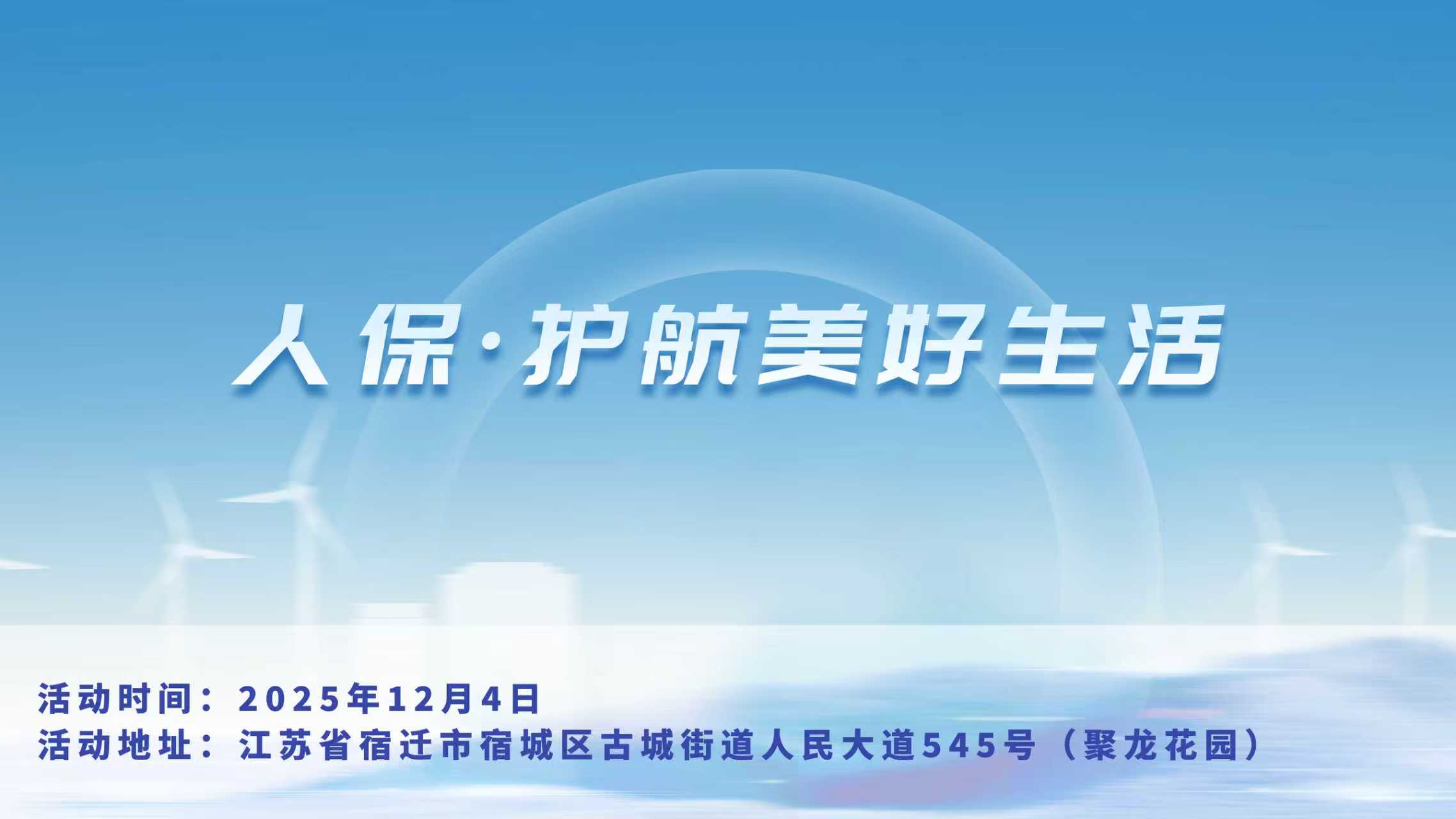 人保·护航美好生活

活动时间：2025年12月4日
活动地址：江苏省宿迁市宿城区古城街道人民大道545号（聚龙花园）